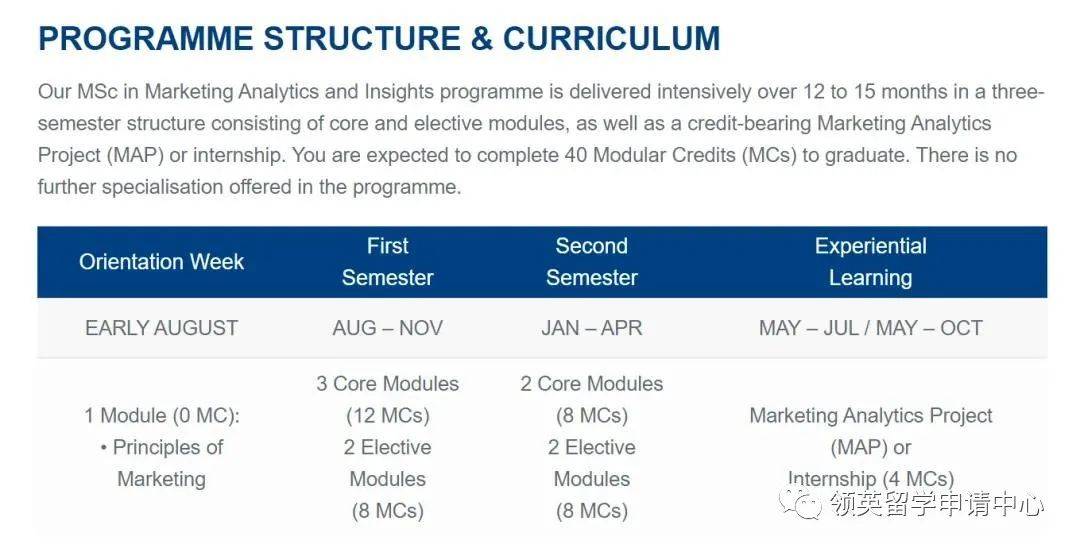 PROGRAMME STRUCTURE & CURRICULUM

Our MSc in Marketing Analytics and Insights programme is delivered intensively over 12 to 15 months in a three-semester structure consisting of core and elective modules, as well as a credit-bearing Marketing Analytics Project (MAP) or internship. You are expected to complete 40 Modular Credits (MCs) to graduate. There is no further specialisation offered in the programme.

| Orientation Week | First Semester | Second Semester | Experiential Learning |
|---|---|---|---|
| EARLY AUGUST | AUG – NOV | JAN – APR | MAY – JUL / MAY – OCT |
| 1 Module (0 MC): • Principles of Marketing | 3 Core Modules (12 MCs) 2 Elective Modules (8 MCs) | 2 Core Modules (8 MCs) 2 Elective Modules (8 MCs) | Marketing Analytics Project (MAP) or Internship (4 MCs) |

领英留学申请中心